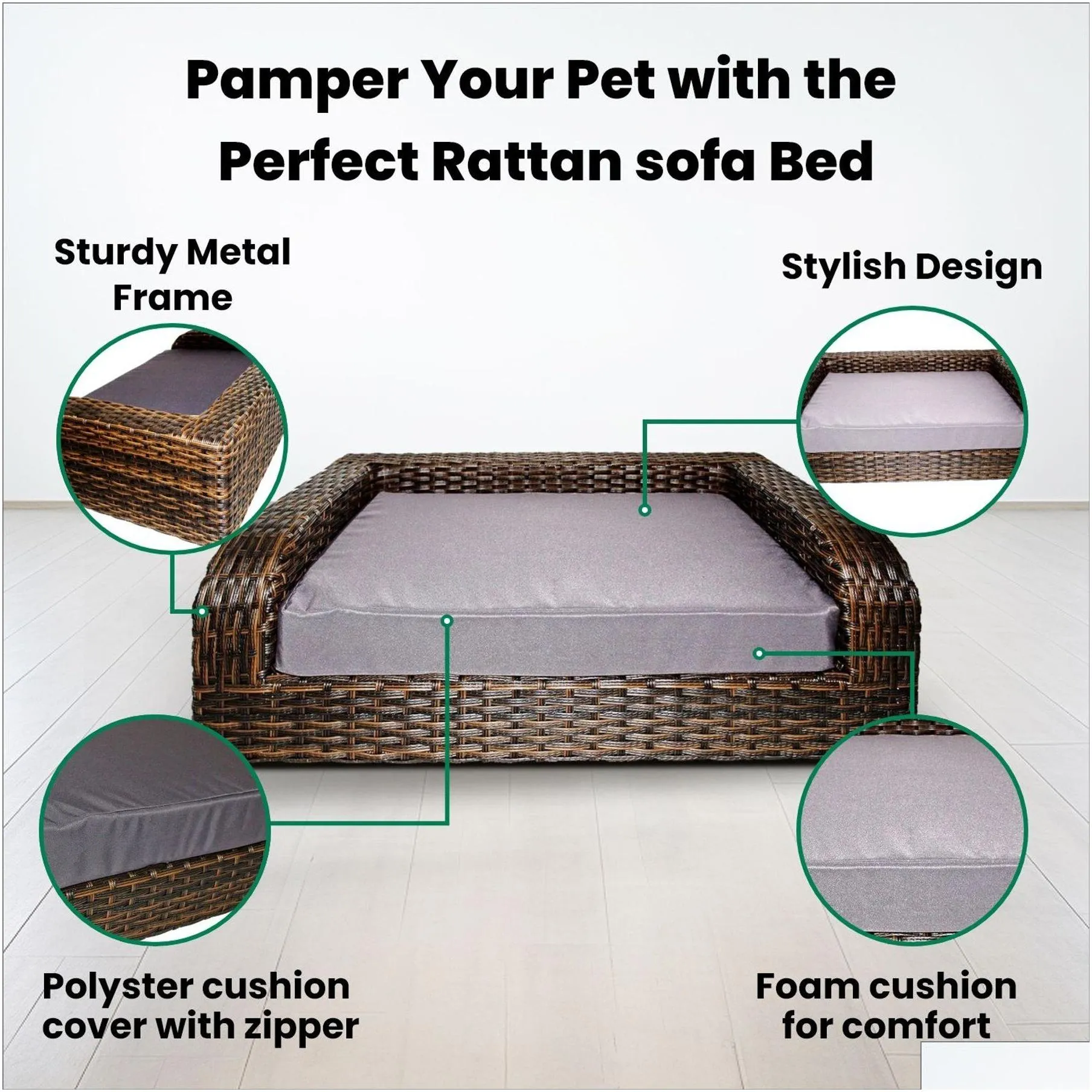 Pamper Your Pet with the Perfect Rattan sofa Bed

Sturdy Metal Frame

Stylish Design

Polyster cushion cover with zipper

Foam cushion for comfort